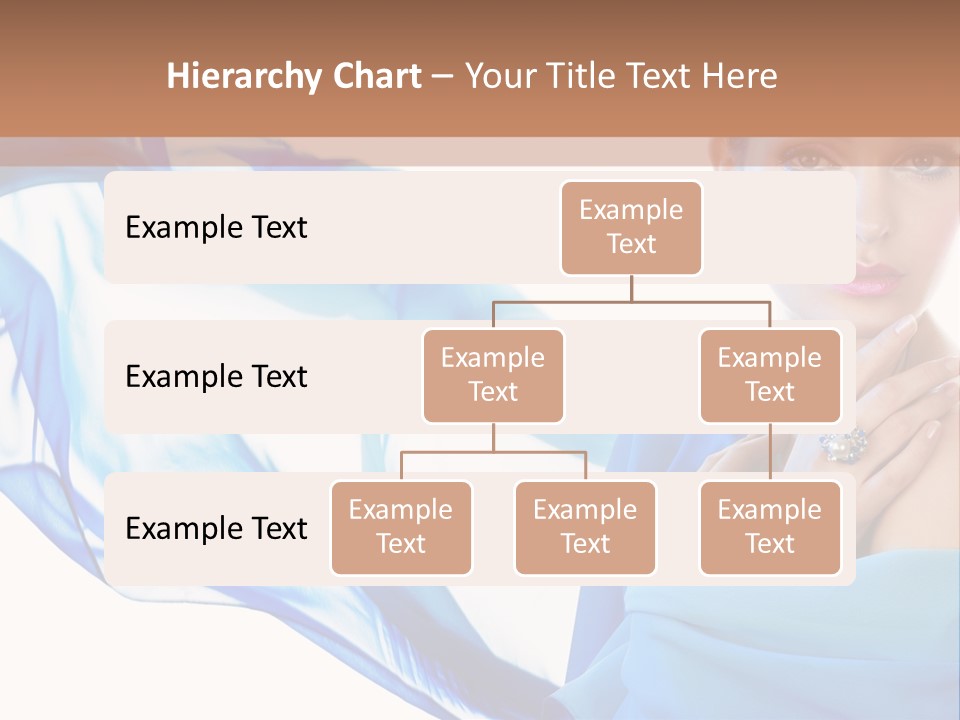 Hierarchy Chart – Your Title Text Here

Example Text

Example Text

Example Text

Example Text

Example Text

Example Text

Example Text

Example Text

Example Text